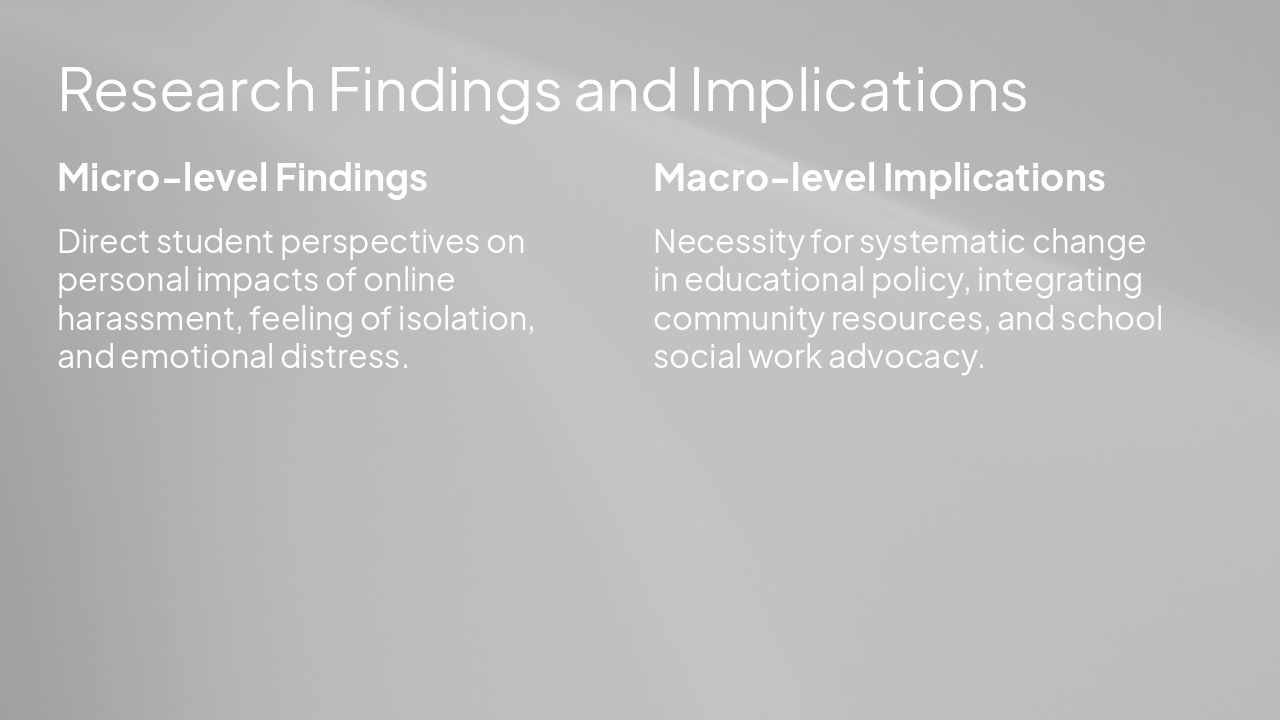 Research Findings and Implications

Micro-level Findings

Direct student perspectives on personal impacts of online harassment, feeling of isolation, and emotional distress.

Macro-level Implications

Necessity for systematic change in educational policy, integrating community resources, and school social work advocacy.